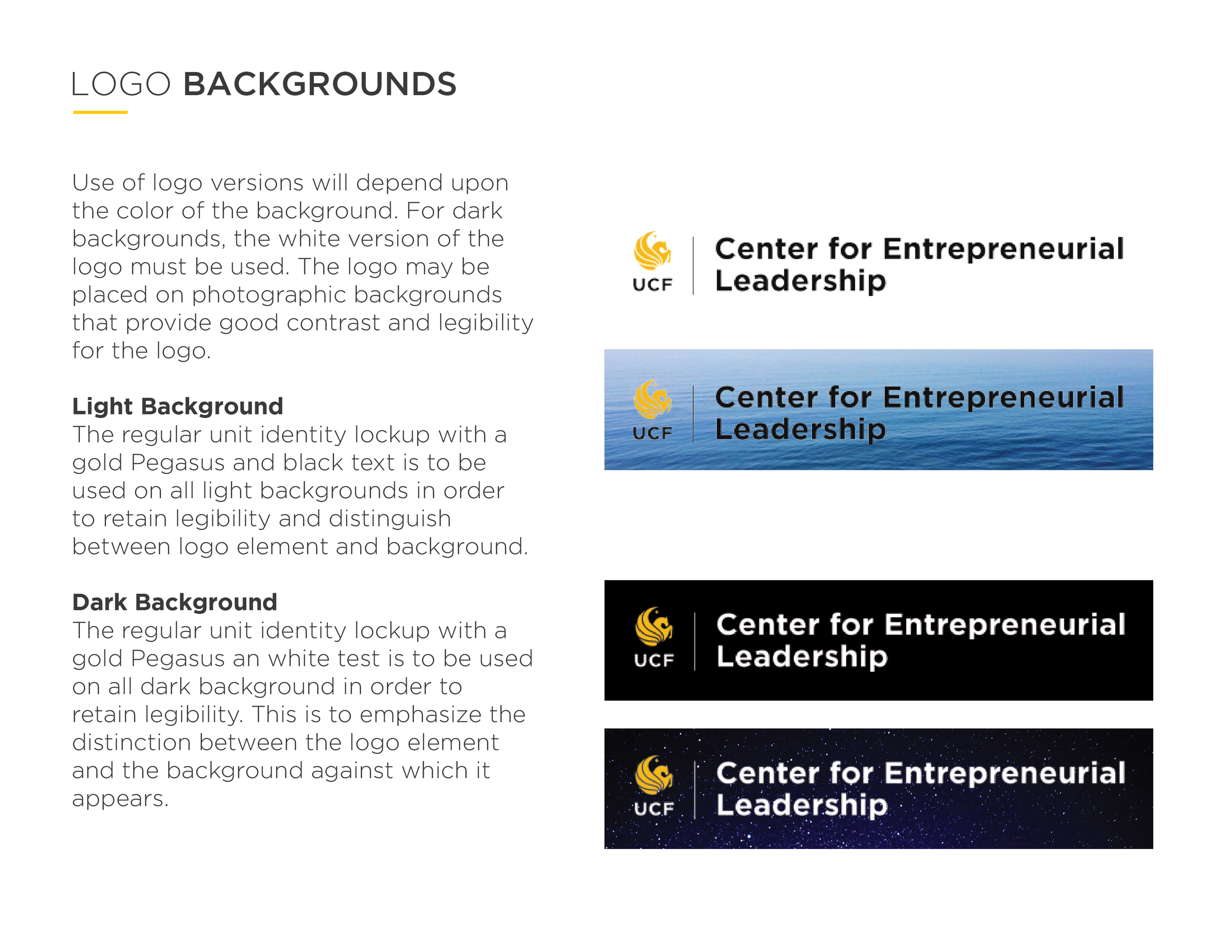 LOGO BACKGROUNDS

Use of logo versions will depend upon the color of the background. For dark backgrounds, the white version of the logo must be used. The logo may be placed on photographic backgrounds that provide good contrast and legibility for the logo.

Light Background
The regular unit identity lockup with a gold Pegasus and black text is to be used on all light backgrounds in order to retain legibility and distinguish between logo element and background.

Dark Background
The regular unit identity lockup with a gold Pegasus an white test is to be used on all dark background in order to retain legibility. This is to emphasize the distinction between the logo element and the background against which it appears.

UCF Center for Entrepreneurial Leadership

UCF Center for Entrepreneurial Leadership

UCF Center for Entrepreneurial Leadership

UCF Center for Entrepreneurial Leadership